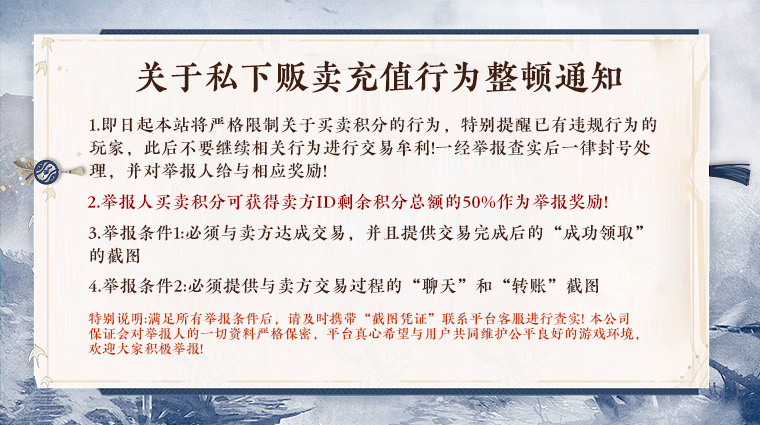 关于私下贩卖充值行为整顿通知

1.即日起本站将严格限制关于买卖积分的行为，特别提醒已有违规行为的玩家，此后不要继续相关行为进行交易牟利!一经举报查实后一律封号处理，并对举报人给与相应奖励!

2.举报人买卖积分可获得卖方ID剩余积分总额的50%作为举报奖励!

3.举报条件1:必须与卖方达成交易，并且提供交易完成后的“成功领取”的截图

4.举报条件2:必须提供与卖方交易过程的“聊天”和“转账”截图

特别说明:满足所有举报条件后，请及时携带“截图凭证”联系平台客服进行查实! 本公司保证会对举报人的一切资料严格保密，平台真心希望与用户共同维护公平良好的游戏环境，欢迎大家积极举报!